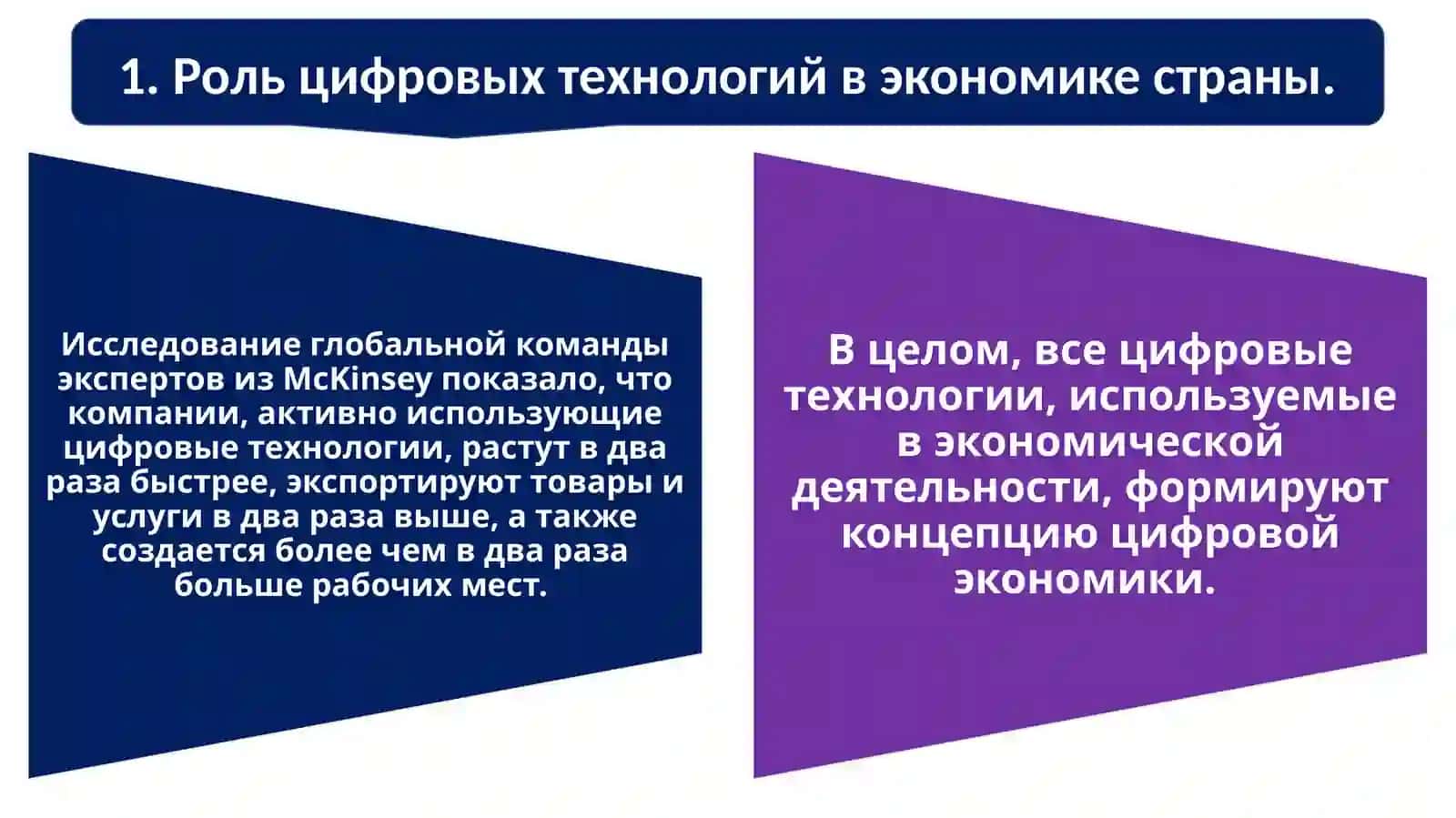 1. Роль цифровых технологий в экономике страны.

Исследование глобальной команды экспертов из McKinsey показало, что компании, активно использующие цифровые технологии, растут в два раза быстрее, экспортируют товары и услуги в два раза выше, а также создается более чем в два раза больше рабочих мест.

В целом, все цифровые технологии, используемые в экономической деятельности, формируют концепцию цифровой экономики.